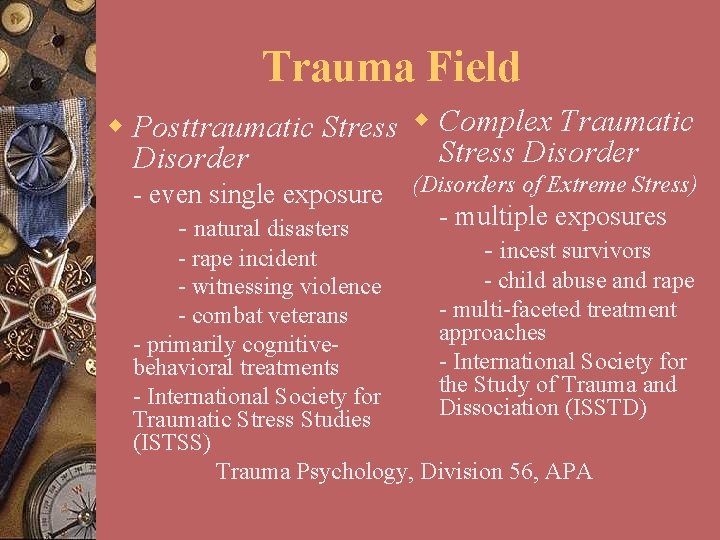 Trauma Field

Posttraumatic Stress Disorder

- even single exposure

- natural disasters

- rape incident

- witnessing violence

- combat veterans

- primarily cognitive-behavioral treatments

- International Society for Traumatic Stress Studies (ISTSS)

Complex Traumatic Stress Disorder

(Disorders of Extreme Stress)

- multiple exposures

- incest survivors

- child abuse and rape

- multi-faceted treatment approaches

- International Society for the Study of Trauma and Dissociation (ISSTD)

Trauma Psychology, Division 56, APA